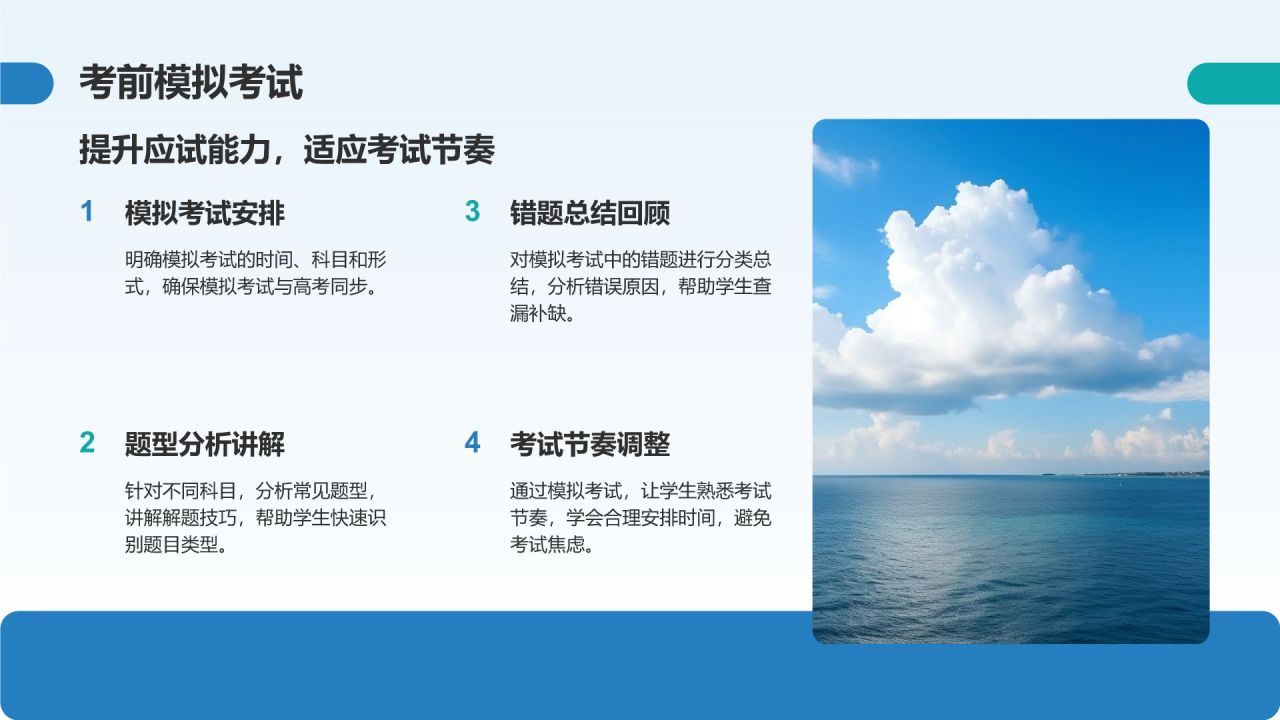 考前模拟考试

提升应试能力，适应考试节奏

1 模拟考试安排

明确模拟考试的时间、科目和形式，确保模拟考试与高考同步。

2 题型分析讲解

针对不同科目，分析常见题型，讲解解题技巧，帮助学生快速识别题目类型。

3 错题总结回顾

对模拟考试中的错题进行分类总结，分析错误原因，帮助学生查漏补缺。

4 考试节奏调整

通过模拟考试，让学生熟悉考试节奏，学会合理安排时间，避免考试焦虑。